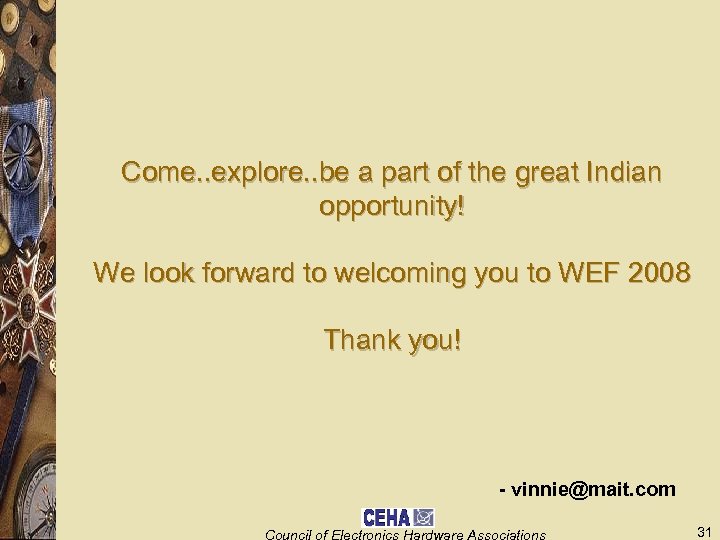 Come..explore..be a part of the great Indian opportunity!

We look forward to welcoming you to WEF 2008

Thank you!

- vinnie@mait.com

CEHA

Council of Electronics Hardware Associations

31